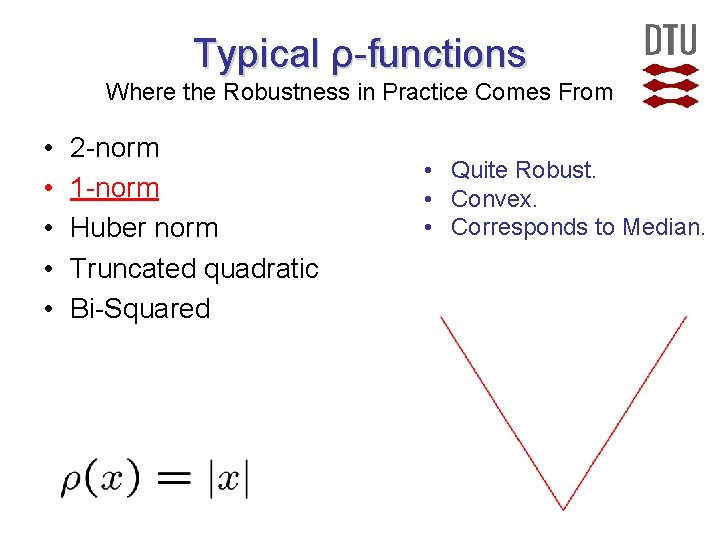 Typical ρ-functions
Where the Robustness in Practice Comes From

DTU

• 2-norm
• 1-norm
• Huber norm
• Truncated quadratic
• Bi-Squared

• Quite Robust.
• Convex.
• Corresponds to Median.

$\rho(x) = |x|$